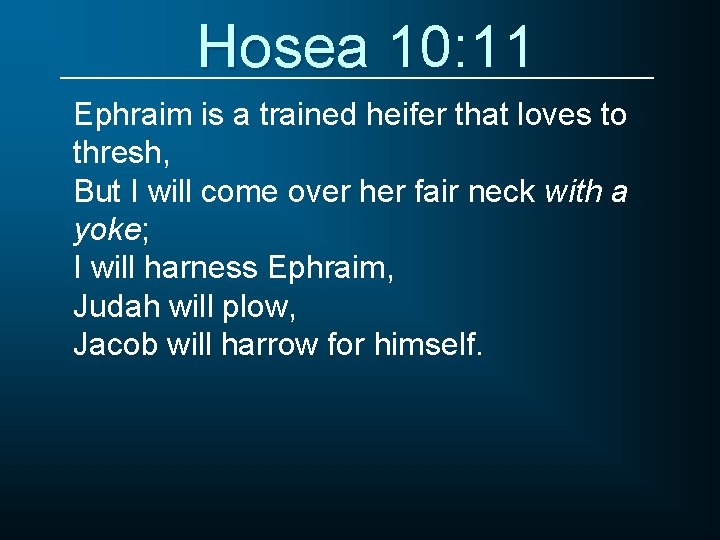 Hosea 10:11

Ephraim is a trained heifer that loves to thresh,
But I will come over her fair neck with a yoke;
I will harness Ephraim,
Judah will plow,
Jacob will harrow for himself.